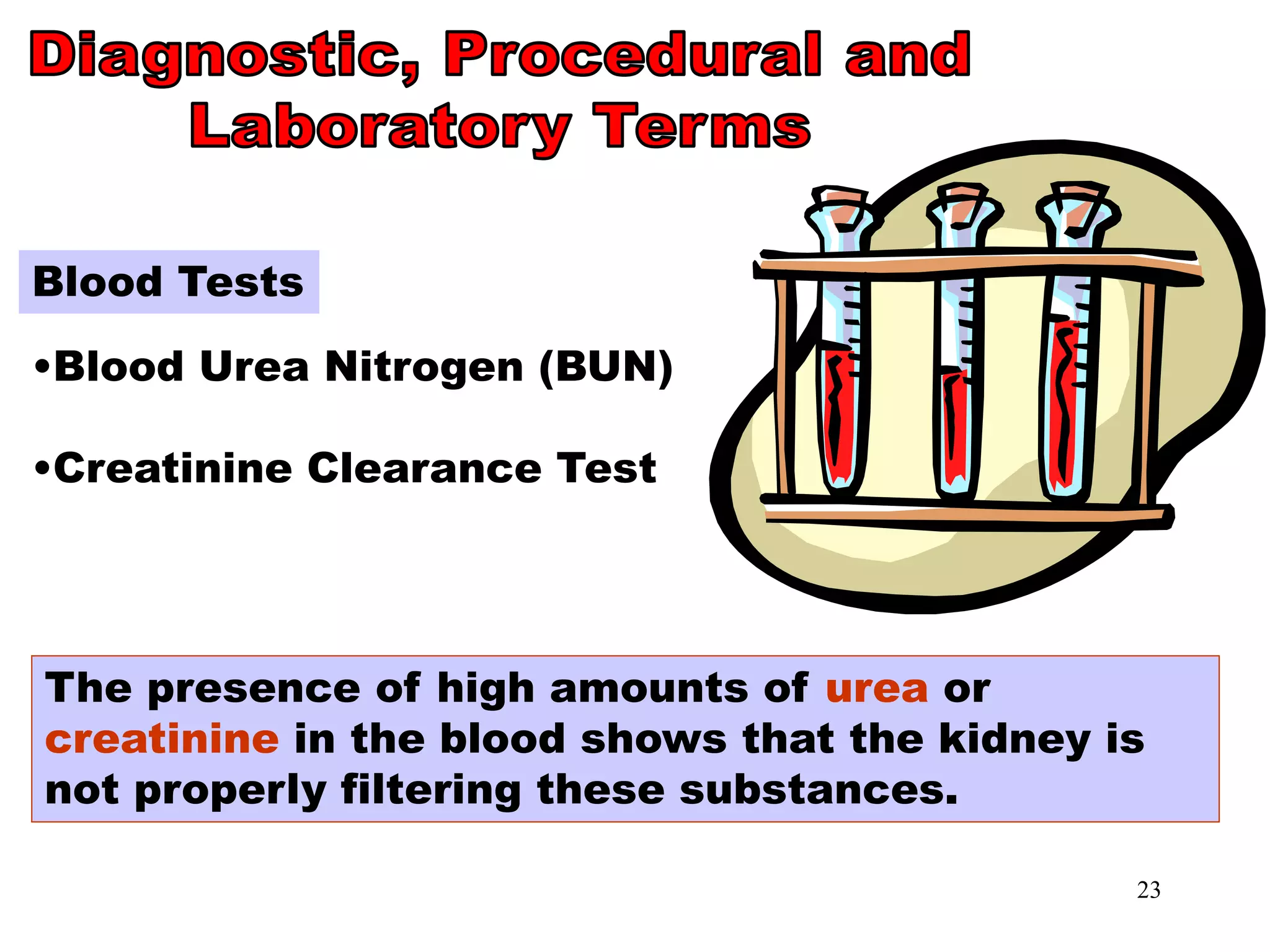 Diagnostic, Procedural and Laboratory Terms

Blood Tests

•Blood Urea Nitrogen (BUN)

•Creatinine Clearance Test

The presence of high amounts of urea or creatinine in the blood shows that the kidney is not properly filtering these substances.

23